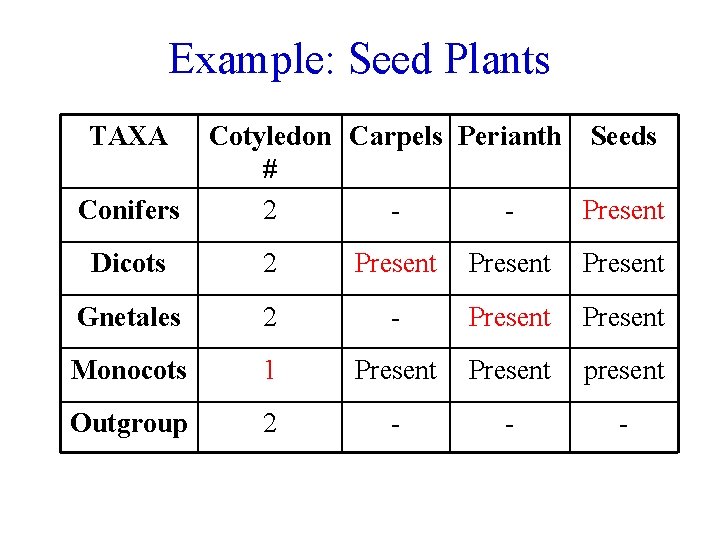 Example: Seed Plants

| TAXA | Cotyledon # | Carpels | Perianth | Seeds |
|---|---|---|---|---|
| Conifers | 2 | - | - | Present |
| Dicots | 2 | Present | Present | Present |
| Gnetales | 2 | - | Present | Present |
| Monocots | 1 | Present | Present | present |
| Outgroup | 2 | - | - | - |